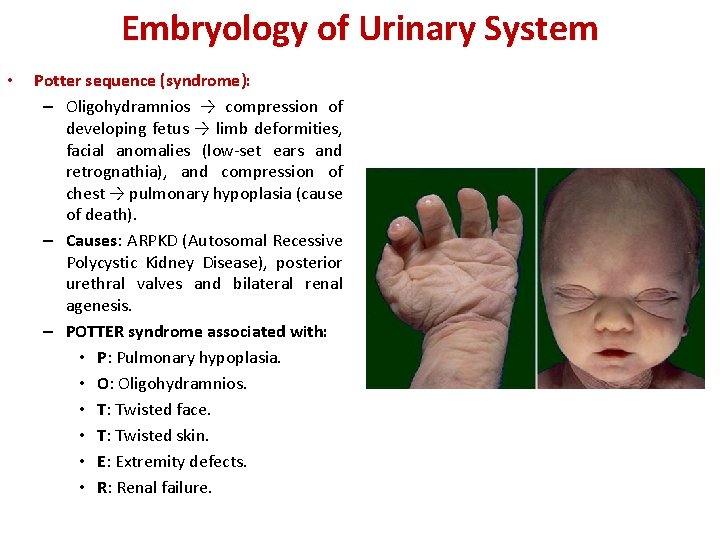 Embryology of Urinary System

• Potter sequence (syndrome):
– Oligohydramnios → compression of developing fetus → limb deformities, facial anomalies (low-set ears and retrognathia), and compression of chest → pulmonary hypoplasia (cause of death).
– Causes: ARPKD (Autosomal Recessive Polycystic Kidney Disease), posterior urethral valves and bilateral renal agenesis.
– POTTER syndrome associated with:
• P: Pulmonary hypoplasia.
• O: Oligohydramnios.
• T: Twisted face.
• T: Twisted skin.
• E: Extremity defects.
• R: Renal failure.